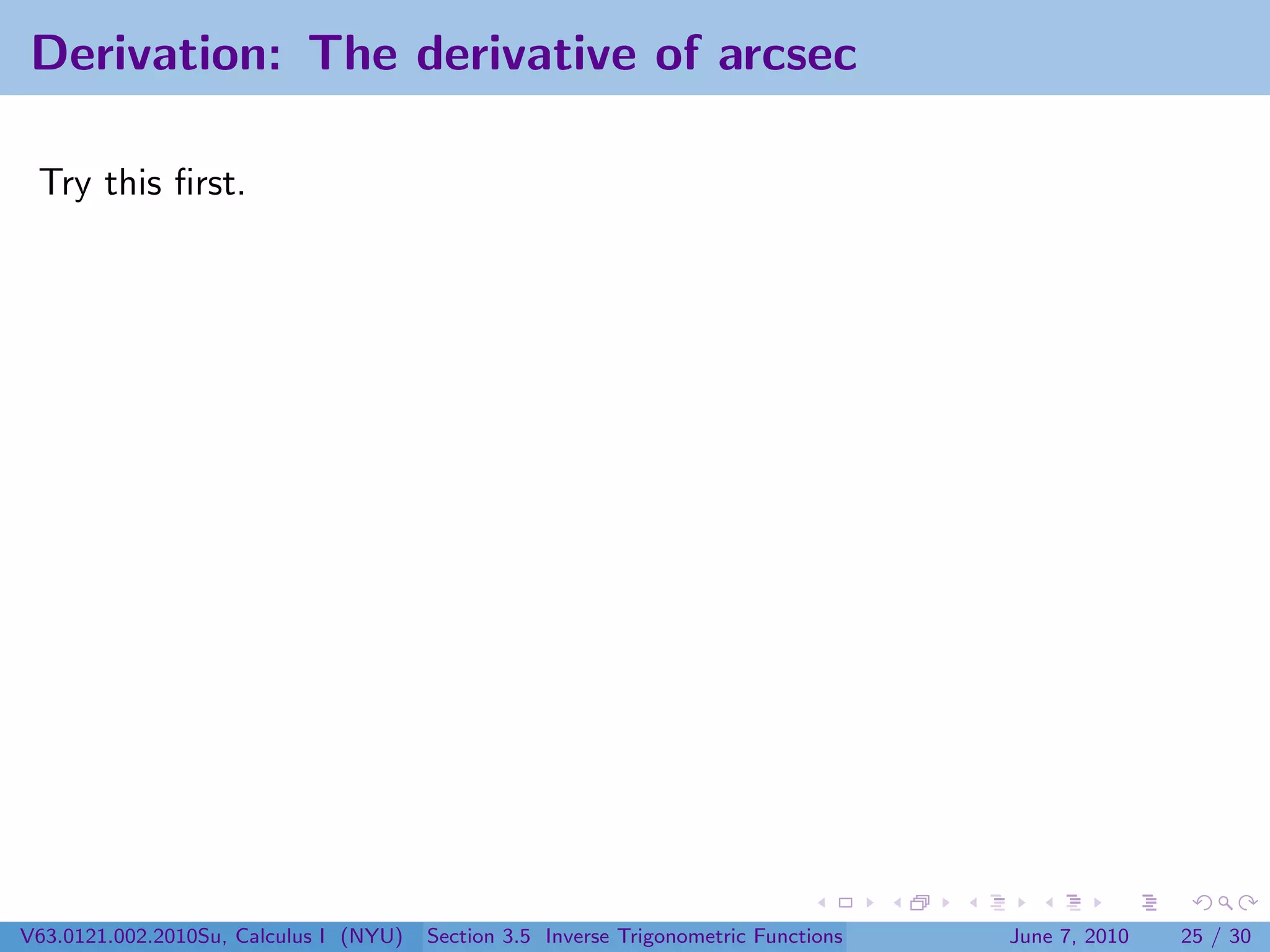 Derivation: The derivative of arcsec

Try this first.

V63.0121.002.2010Su, Calculus I (NYU) Section 3.5 Inverse Trigonometric Functions June 7, 2010 25 / 30